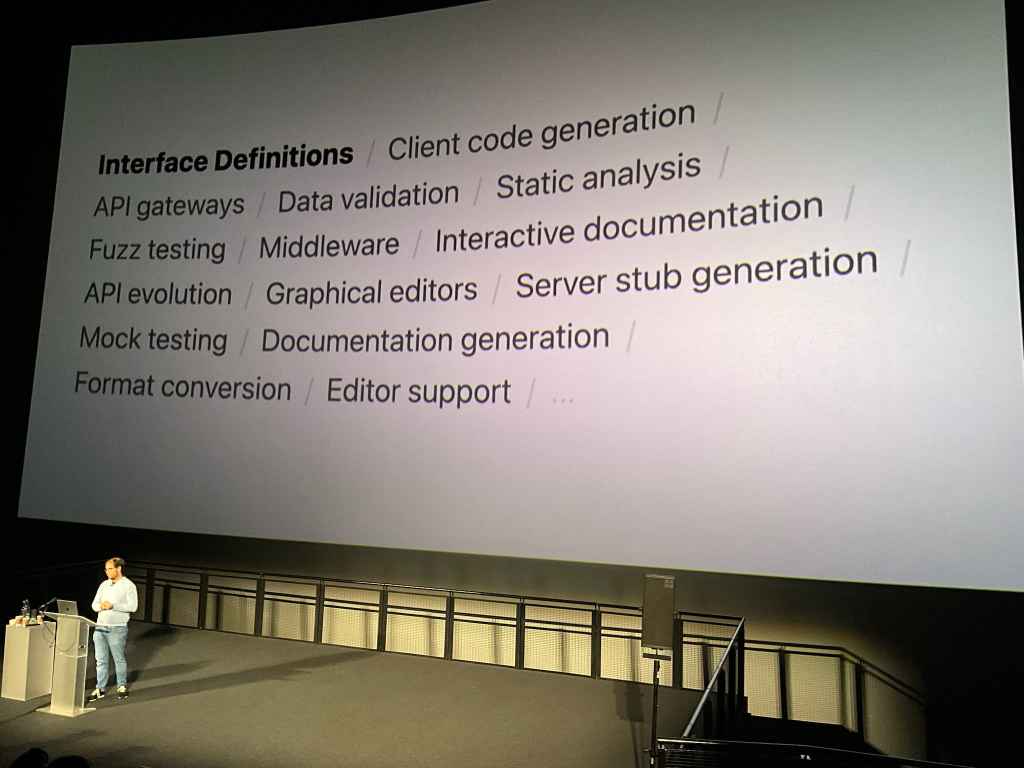 Interface Definitions / Client code generation / API gateways / Data validation / Static analysis / Fuzz testing / Middleware / Interactive documentation / API evolution / Graphical editors / Server stub generation / Mock testing / Documentation generation / Format conversion / Editor support / ...